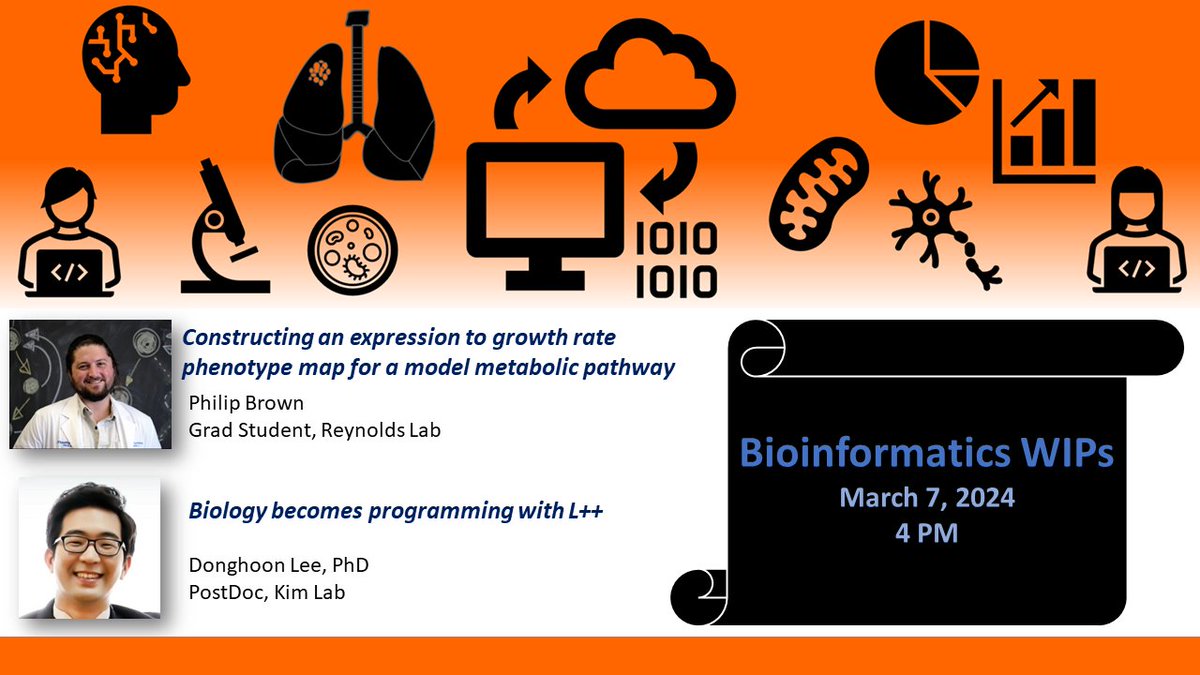 </>

1010
1010

</>

Constructing an expression to growth rate phenotype map for a model metabolic pathway

Philip Brown
Grad Student, Reynolds Lab

Biology becomes programming with L++

Donghoon Lee, PhD
PostDoc, Kim Lab

Bioinformatics WIPs
March 7, 2024
4 PM